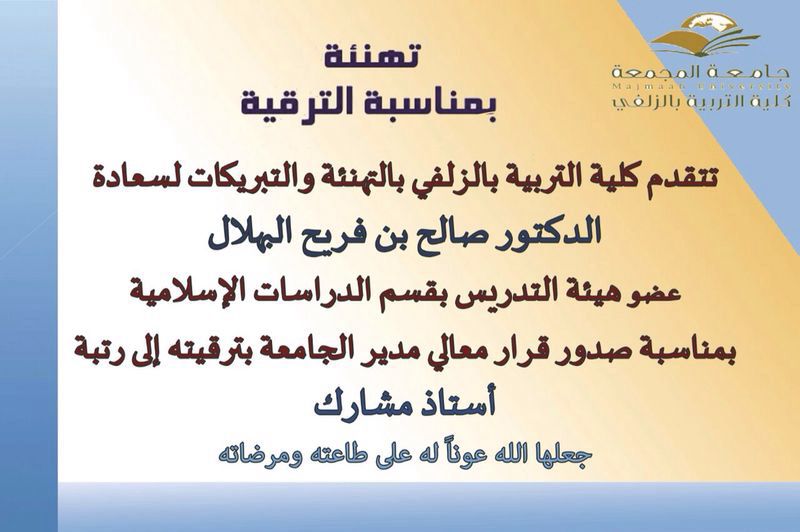 جامعة المجمعة
Majmaah University
كلية التربية بالزلفي

تهنئة
بمناسبة الترقية

تتقدم كلية التربية بالزلفي بالتهنئة والتبريكات لسعادة

الدكتور صالح بن فريح البهلال

عضو هيئة التدريس بقسم الدراسات الإسلامية

بمناسبة صدور قرار معالي مدير الجامعة بترقيته إلى رتبة

أستاذ مشارك

جعلها الله عوناً له على طاعته ومرضاته